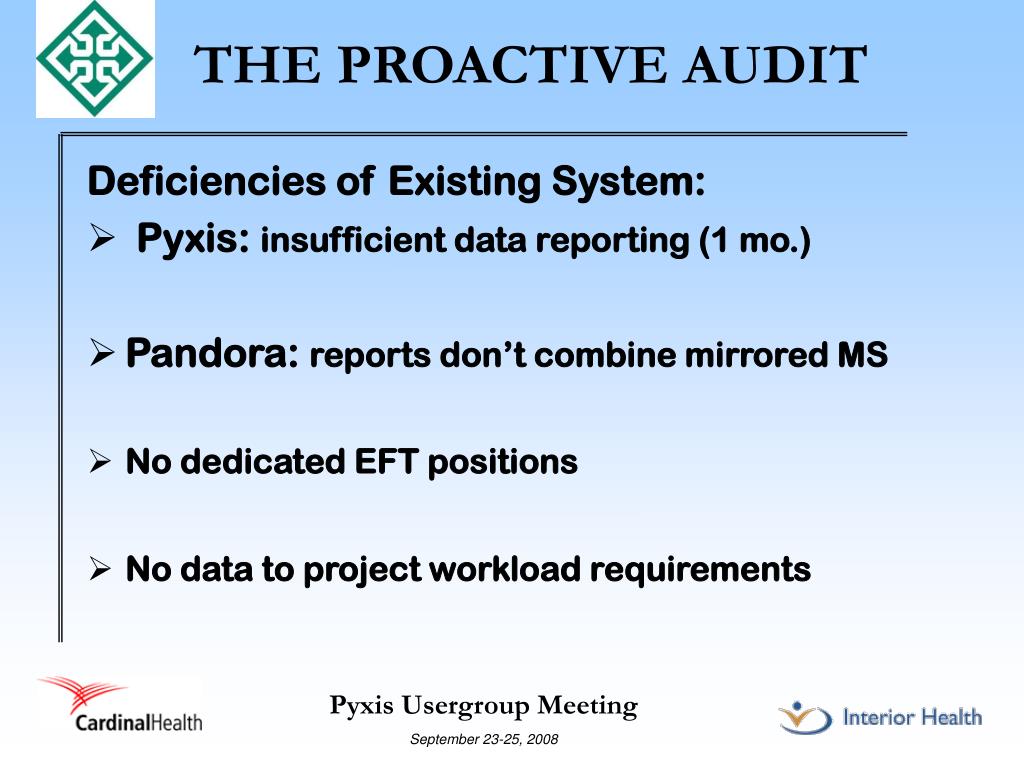 THE PROACTIVE AUDIT

Deficiencies of Existing System:

➢ Pyxis: insufficient data reporting (1 mo.)

➢ Pandora: reports don't combine mirrored MS

➢ No dedicated EFT positions

➢ No data to project workload requirements

CardinalHealth

Pyxis Usergroup Meeting

September 23-25, 2008

Interior Health